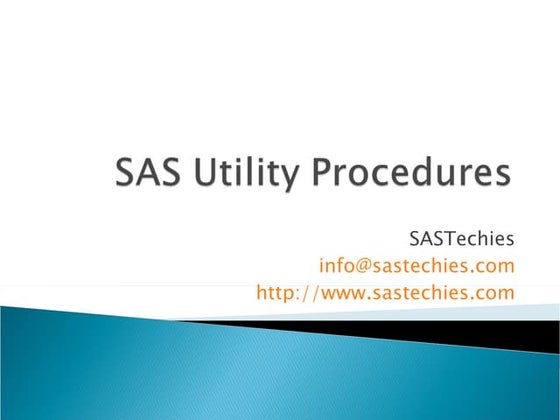 SAS Utility Procedures

SASTechies
info@sastechies.com
http://www.sastechies.com